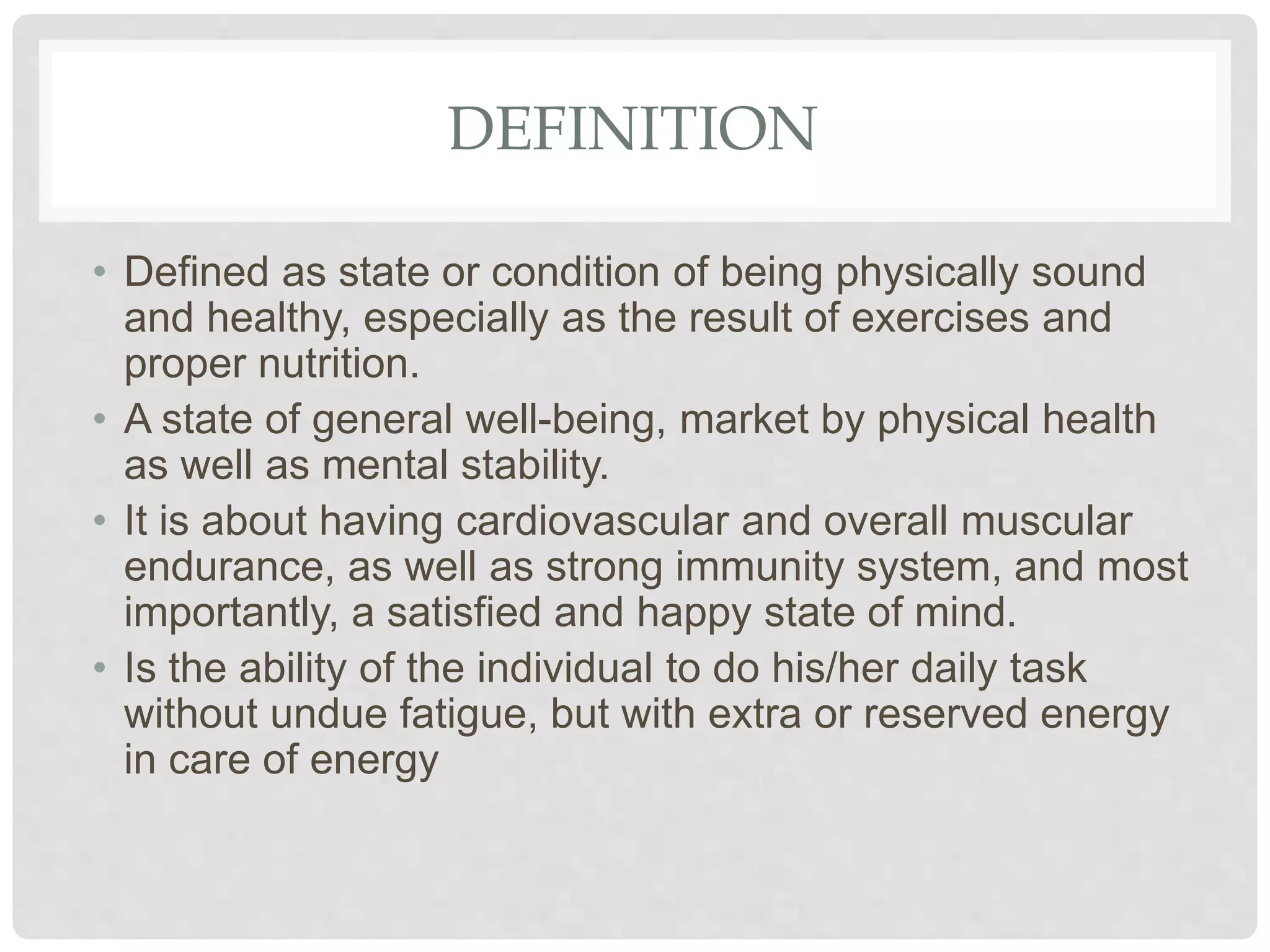 DEFINITION

• Defined as state or condition of being physically sound and healthy, especially as the result of exercises and proper nutrition.
• A state of general well-being, market by physical health as well as mental stability.
• It is about having cardiovascular and overall muscular endurance, as well as strong immunity system, and most importantly, a satisfied and happy state of mind.
• Is the ability of the individual to do his/her daily task without undue fatigue, but with extra or reserved energy in care of energy